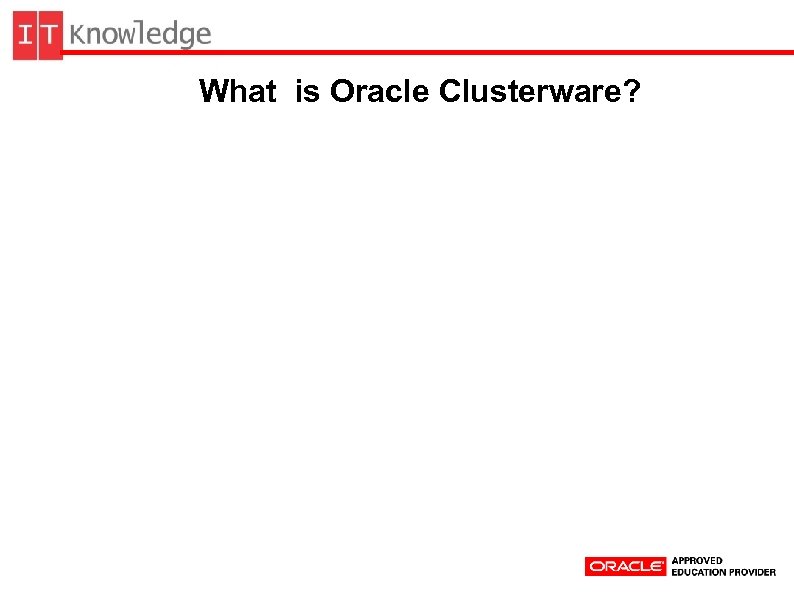 IT Knowledge

What is Oracle Clusterware?

ORACLE APPROVED EDUCATION PROVIDER